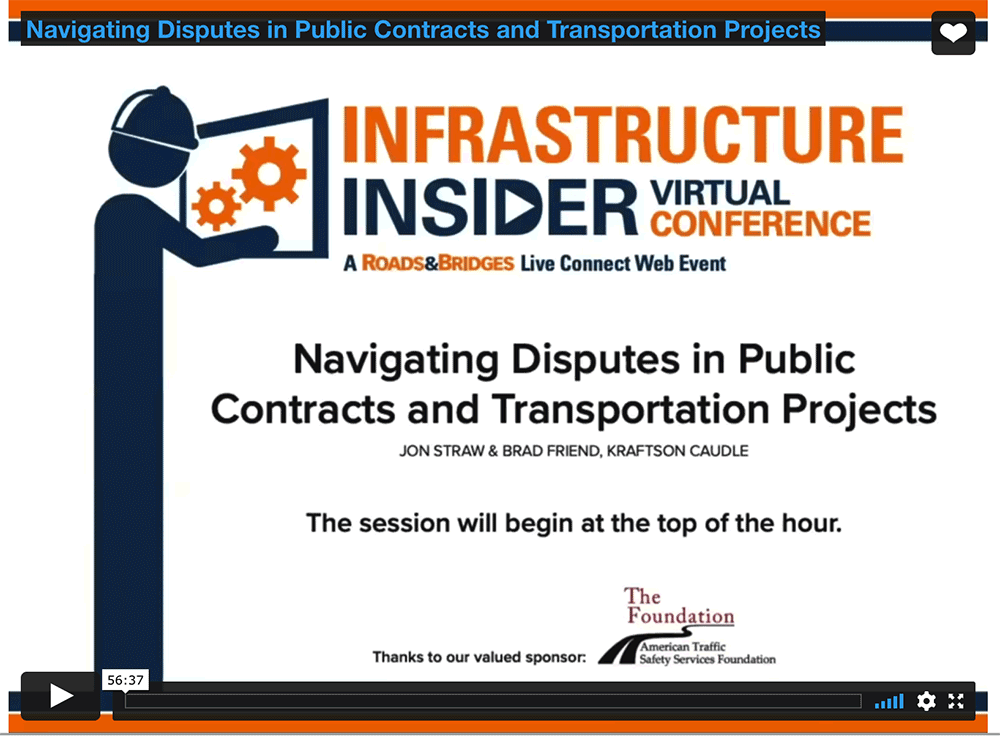 Navigating Disputes in Public Contracts and Transportation Projects

INFRASTRUCTURE INSIDER VIRTUAL CONFERENCE

A ROADS&BRIDGES Live Connect Web Event

Navigating Disputes in Public Contracts and Transportation Projects

JON STRAW & BRAD FRIEND, KRAFTSON CAUDLE

The session will begin at the top of the hour.

Thanks to our valued sponsor:

The Foundation

American Traffic Safety Services Foundation

56:37